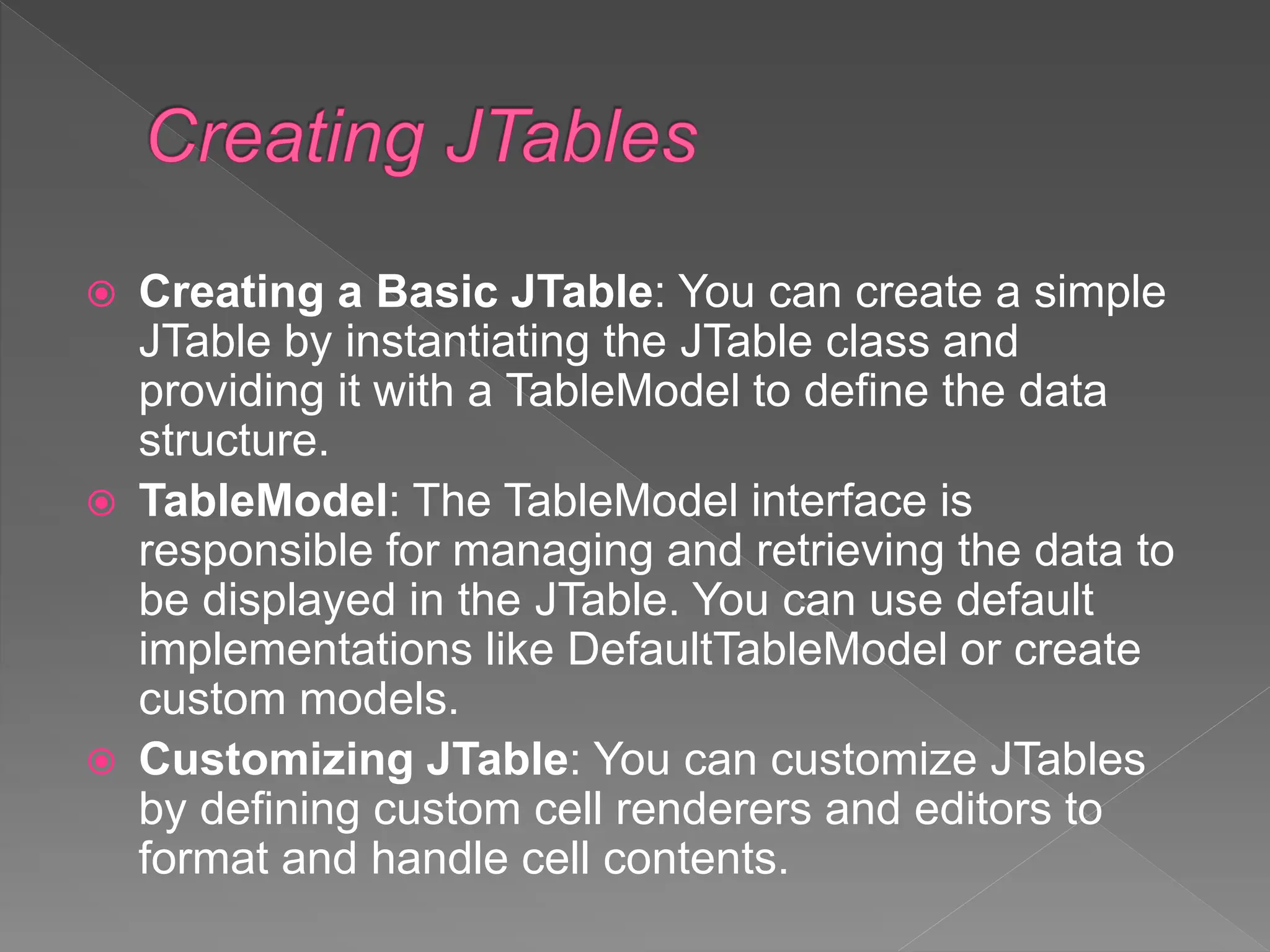 Creating JTables

Creating a Basic JTable: You can create a simple JTable by instantiating the JTable class and providing it with a TableModel to define the data structure.

TableModel: The TableModel interface is responsible for managing and retrieving the data to be displayed in the JTable. You can use default implementations like DefaultTableModel or create custom models.

Customizing JTable: You can customize JTables by defining custom cell renderers and editors to format and handle cell contents.